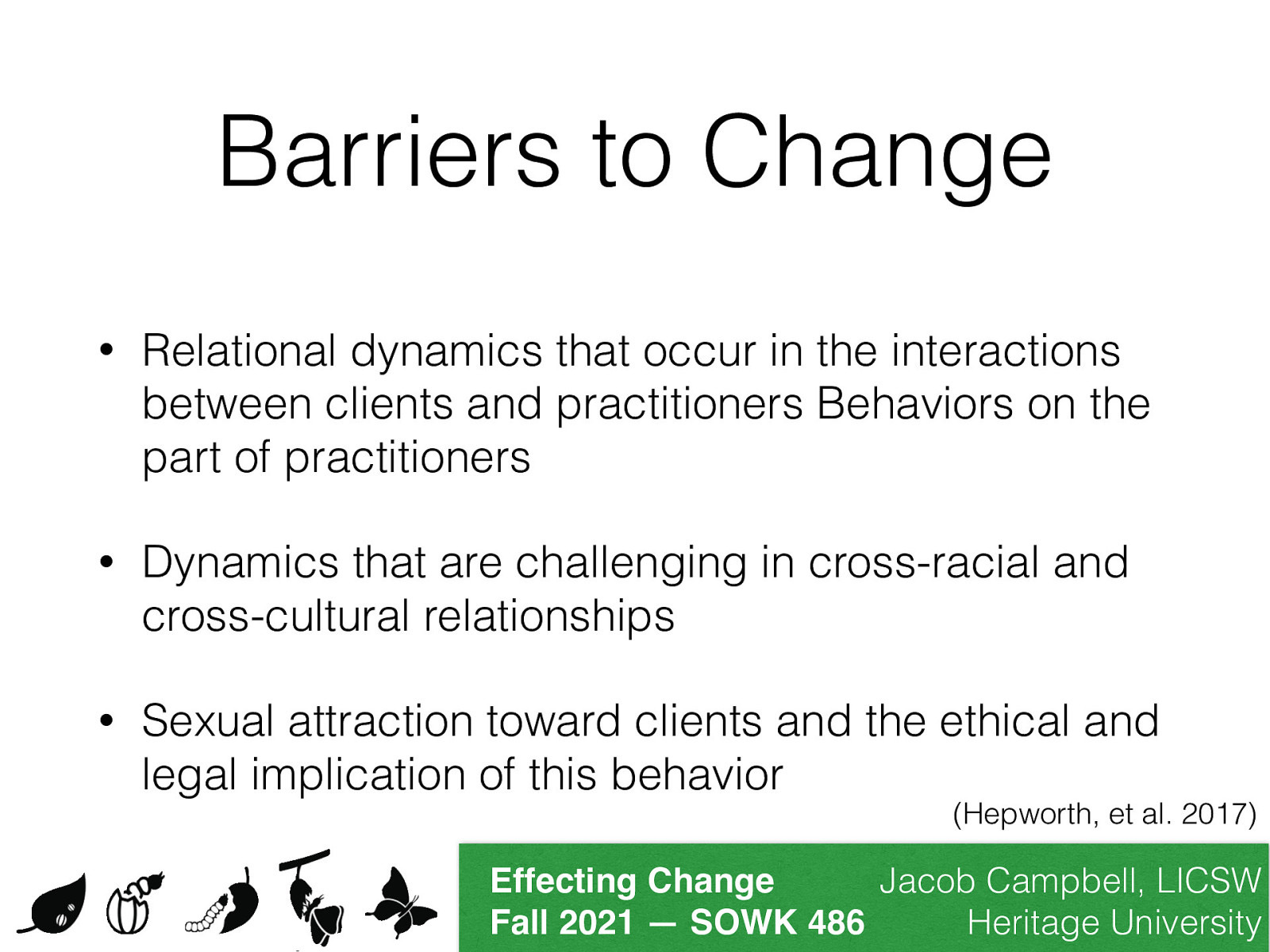 Barriers to Change

• Relational dynamics that occur in the interactions between clients and practitioners Behaviors on the part of practitioners

• Dynamics that are challenging in cross-racial and cross-cultural relationships

• Sexual attraction toward clients and the ethical and legal implication of this behavior

(Hepworth, et al. 2017)

Effecting Change
Fall 2021 — SOWK 486

Jacob Campbell, LICSW
Heritage University